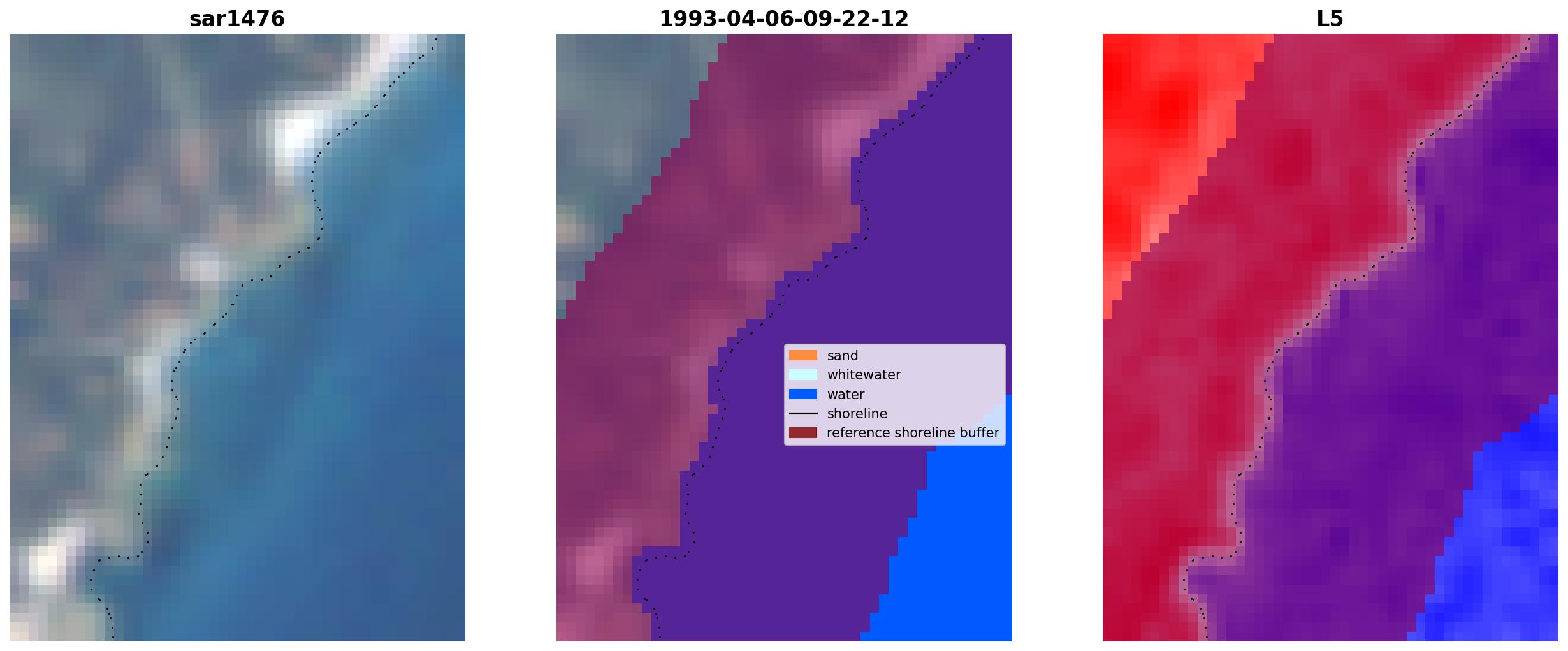 sar1476

1993-04-06-09-22-12

sand
whitewater
water
shoreline
reference shoreline buffer

L5